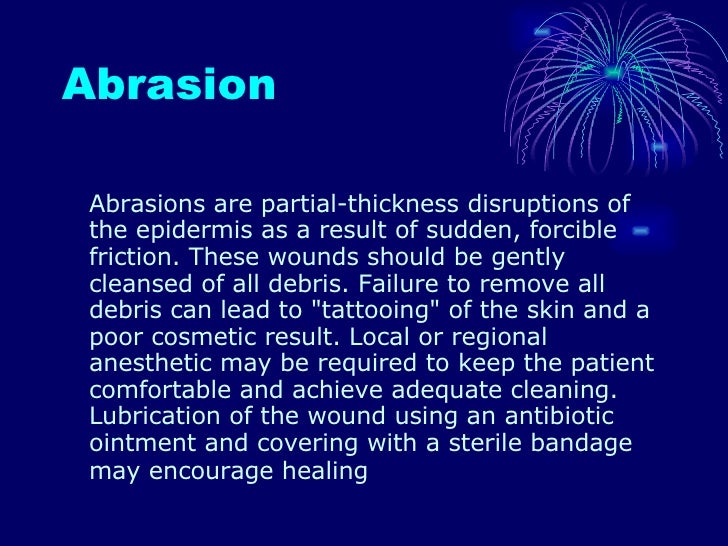 Abrasion

Abrasions are partial-thickness disruptions of the epidermis as a result of sudden, forcible friction. These wounds should be gently cleansed of all debris. Failure to remove all debris can lead to "tattooing" of the skin and a poor cosmetic result. Local or regional anesthetic may be required to keep the patient comfortable and achieve adequate cleaning. Lubrication of the wound using an antibiotic ointment and covering with a sterile bandage may encourage healing